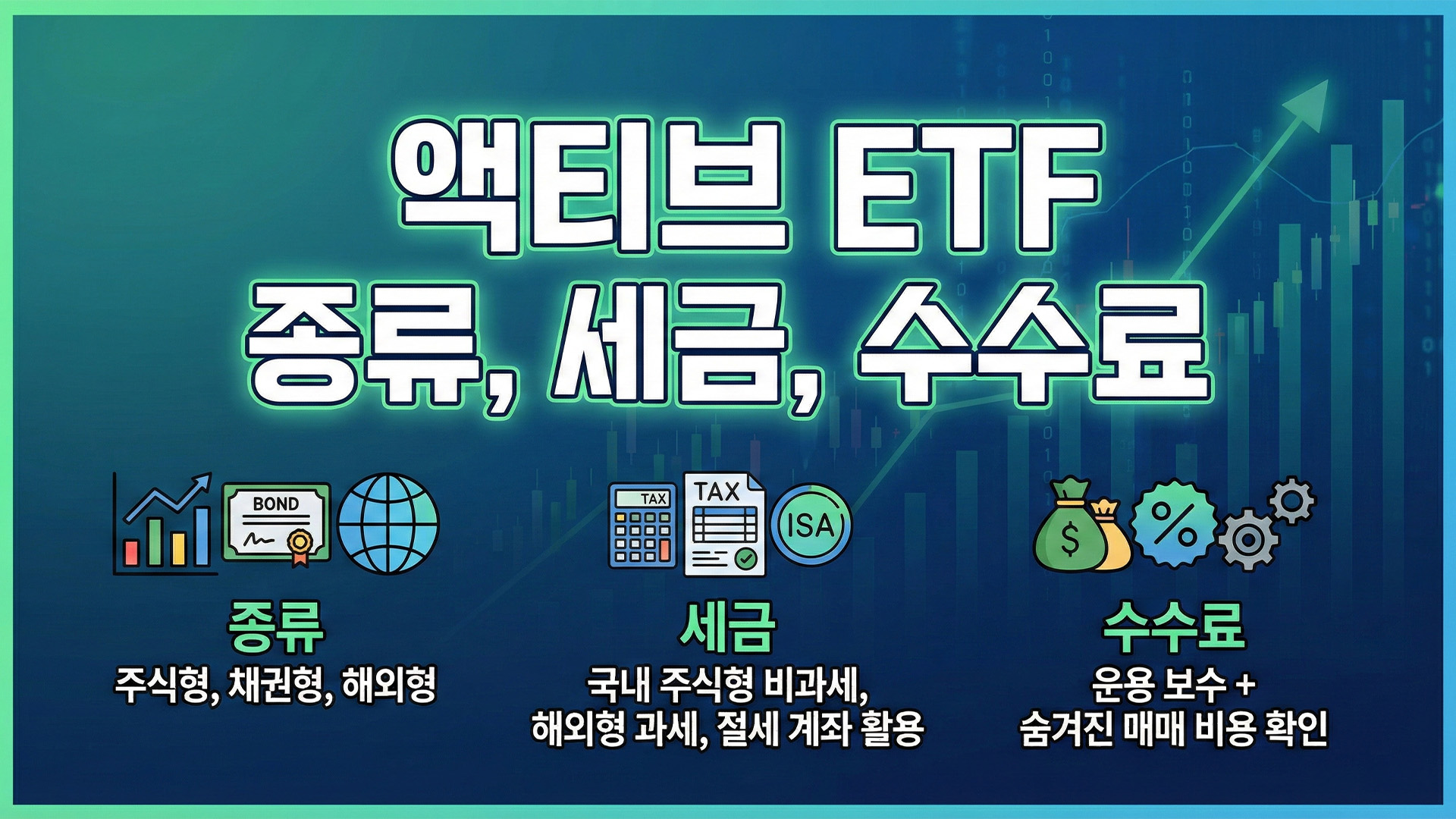 액티브 ETF
종류, 세금, 수수료

BOND

종류
주식형, 채권형, 해외형

TAX
TAX
ISA

세금
국내 주식형 비과세,
해외형 과세, 절세 계좌 활용

$
%

수수료
운용 보수 +
숨겨진 매매 비용 확인